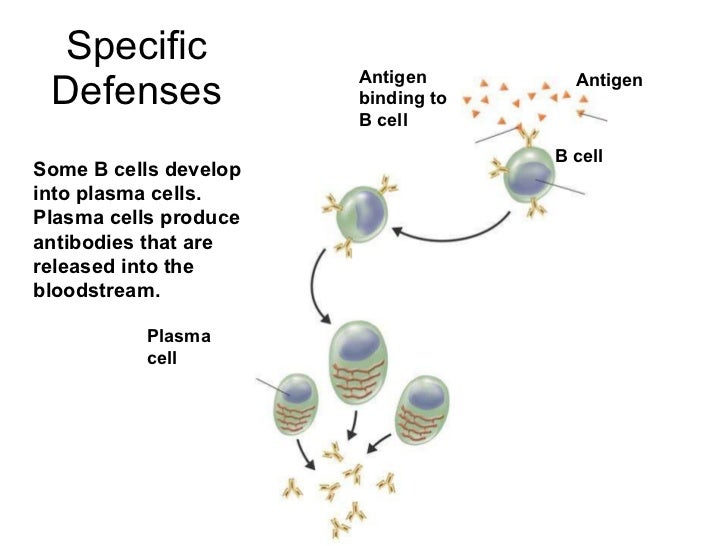 Specific Defenses

Some B cells develop into plasma cells. Plasma cells produce antibodies that are released into the bloodstream.

Antigen binding to B cell

Antigen

B cell

Plasma cell